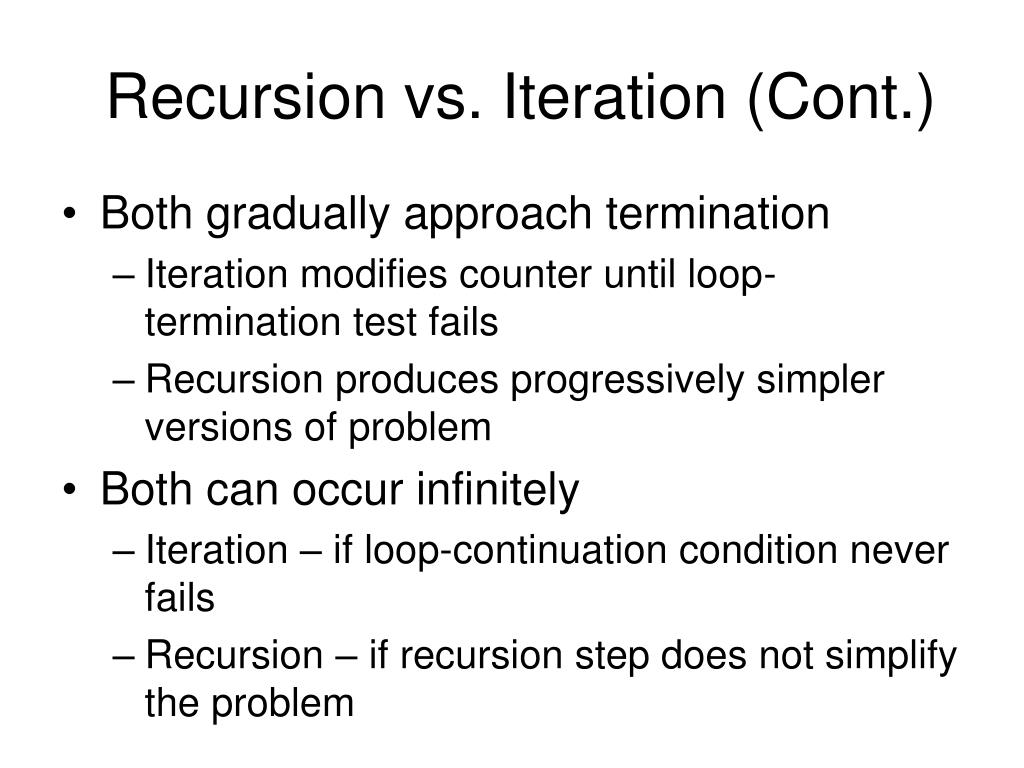 Recursion vs. Iteration (Cont.)

• Both gradually approach termination
– Iteration modifies counter until loop-termination test fails
– Recursion produces progressively simpler versions of problem

• Both can occur infinitely
– Iteration – if loop-continuation condition never fails
– Recursion – if recursion step does not simplify the problem